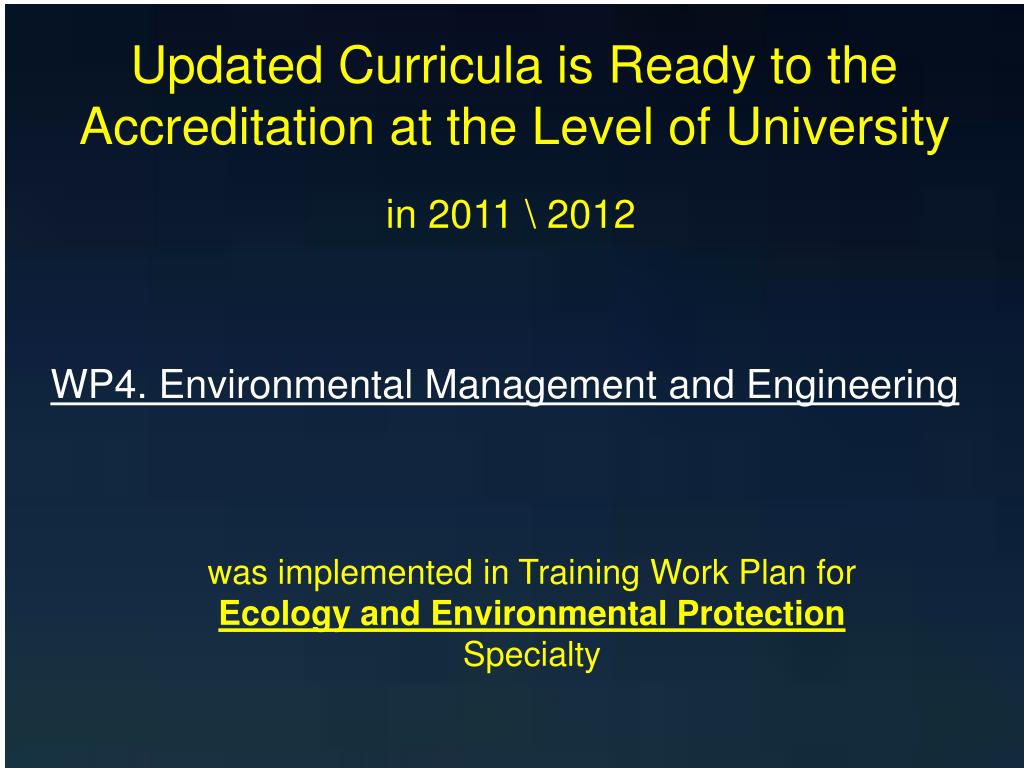 Updated Curricula is Ready to the Accreditation at the Level of University

in 2011 \ 2012

WP4. Environmental Management and Engineering

was implemented in Training Work Plan for
Ecology and Environmental Protection
Specialty